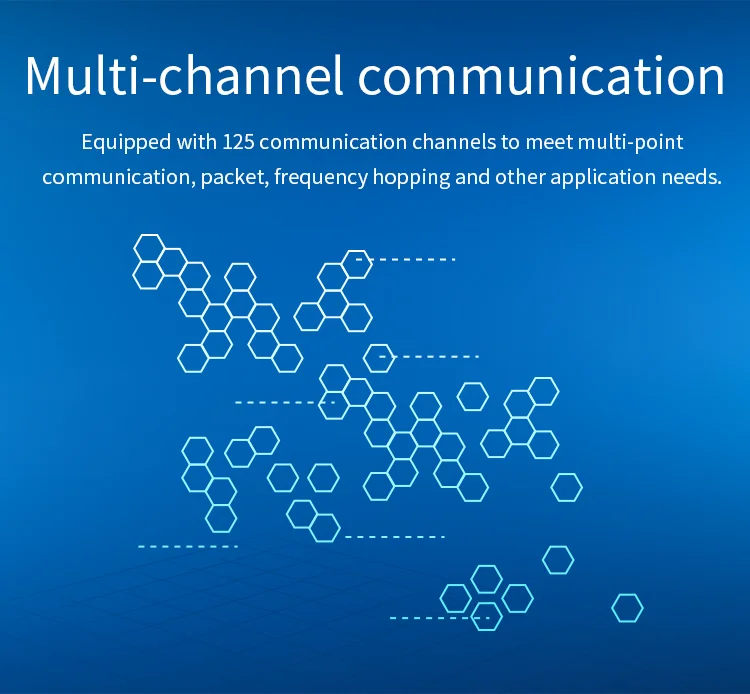 Multi-channel communication

Equipped with 125 communication channels to meet multi-point communication, packet, frequency hopping and other application needs.